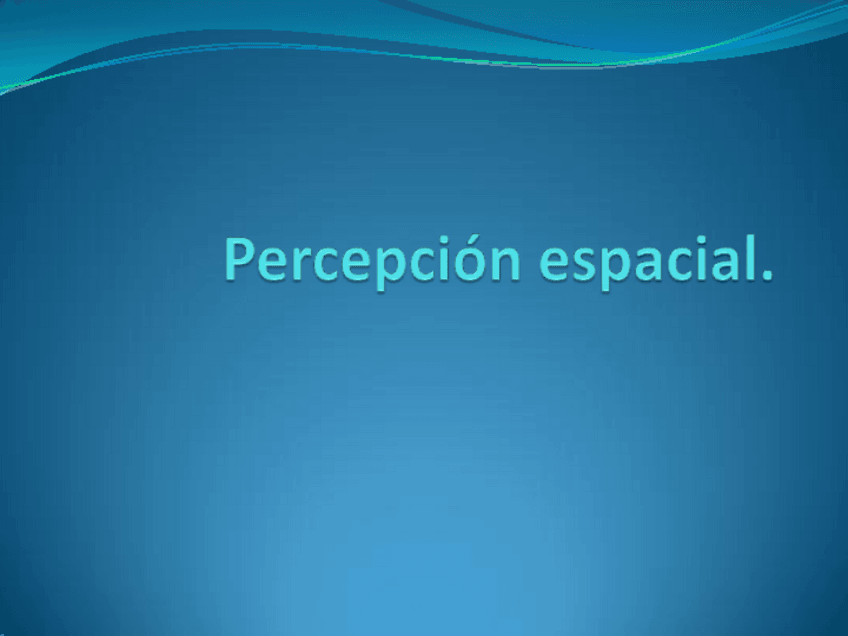 Percepción espacial.